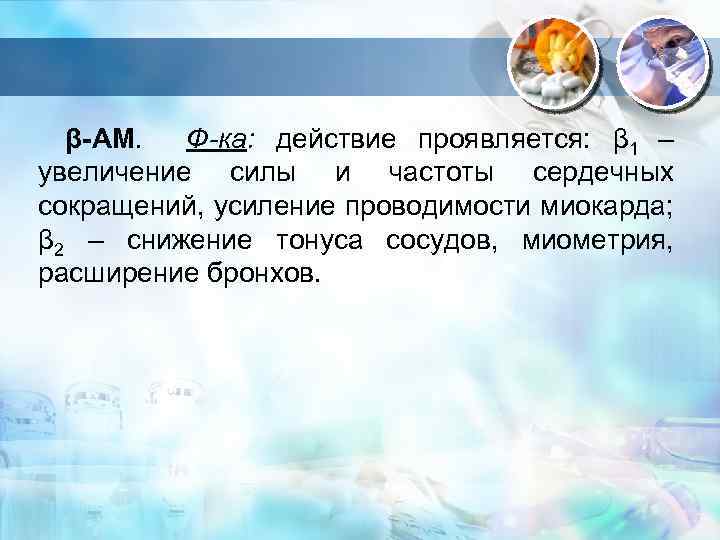 β-АМ. Ф-ка: действие проявляется: $β_1$ – увеличение силы и частоты сердечных сокращений, усиление проводимости миокарда; $β_2$ – снижение тонуса сосудов, миометрия, расширение бронхов.